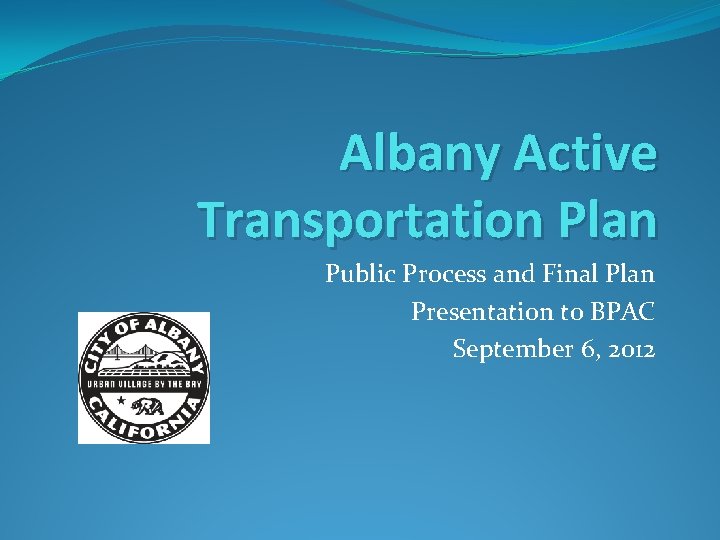 Albany Active Transportation Plan

Public Process and Final Plan
Presentation to BPAC
September 6, 2012

CITY OF ALBANY
URBAN VILLAGE BY THE BAY
CALIFORNIA